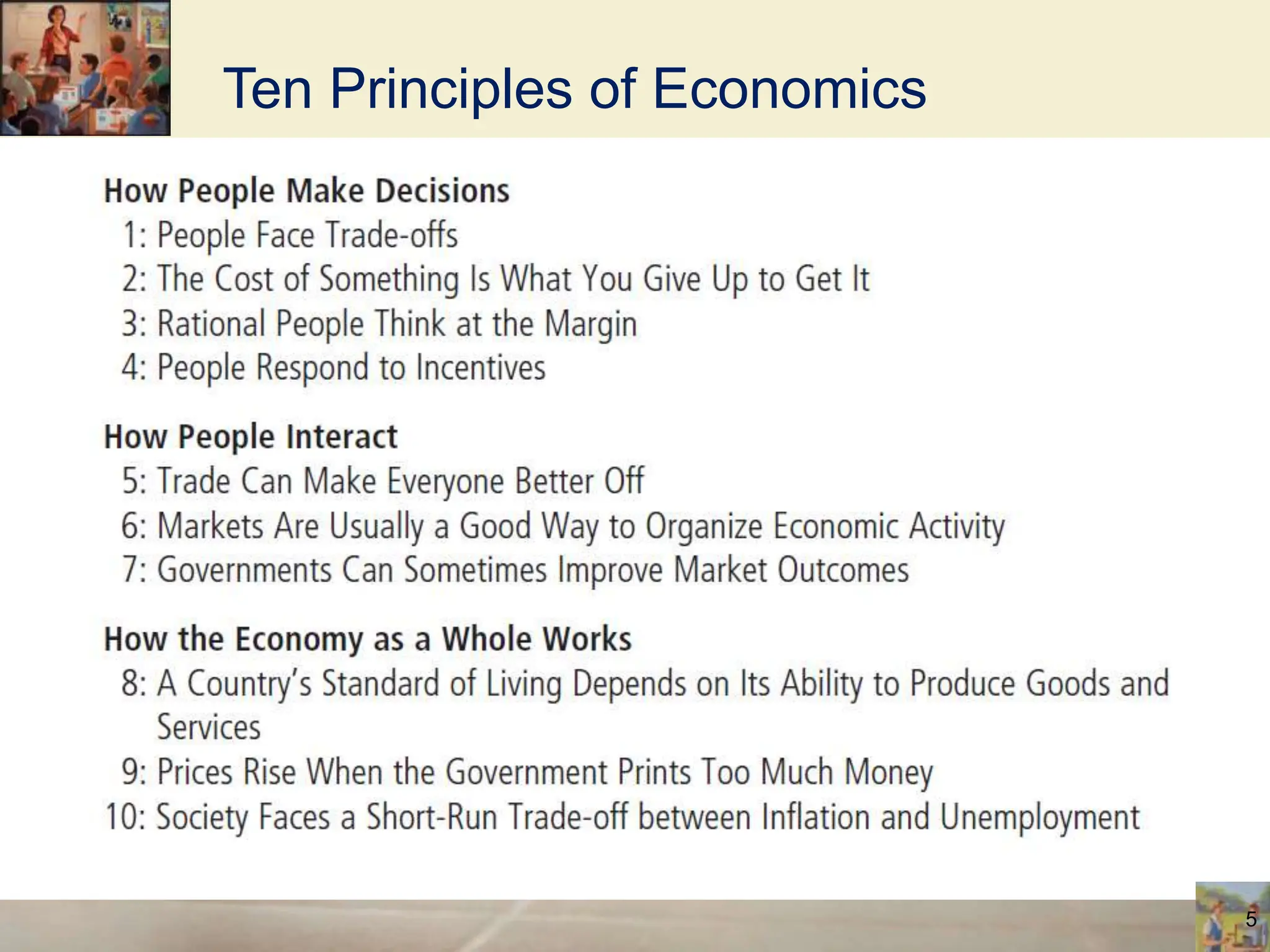 Ten Principles of Economics

How People Make Decisions
1: People Face Trade-offs
2: The Cost of Something Is What You Give Up to Get It
3: Rational People Think at the Margin
4: People Respond to Incentives

How People Interact
5: Trade Can Make Everyone Better Off
6: Markets Are Usually a Good Way to Organize Economic Activity
7: Governments Can Sometimes Improve Market Outcomes

How the Economy as a Whole Works
8: A Country's Standard of Living Depends on Its Ability to Produce Goods and Services
9: Prices Rise When the Government Prints Too Much Money
10: Society Faces a Short-Run Trade-off between Inflation and Unemployment

5